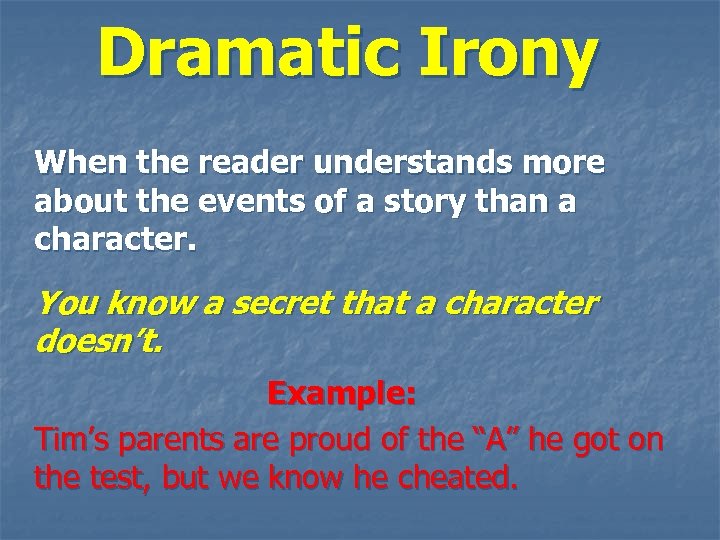 Dramatic Irony

When the reader understands more about the events of a story than a character.

You know a secret that a character doesn't.

Example:

Tim's parents are proud of the "A" he got on the test, but we know he cheated.